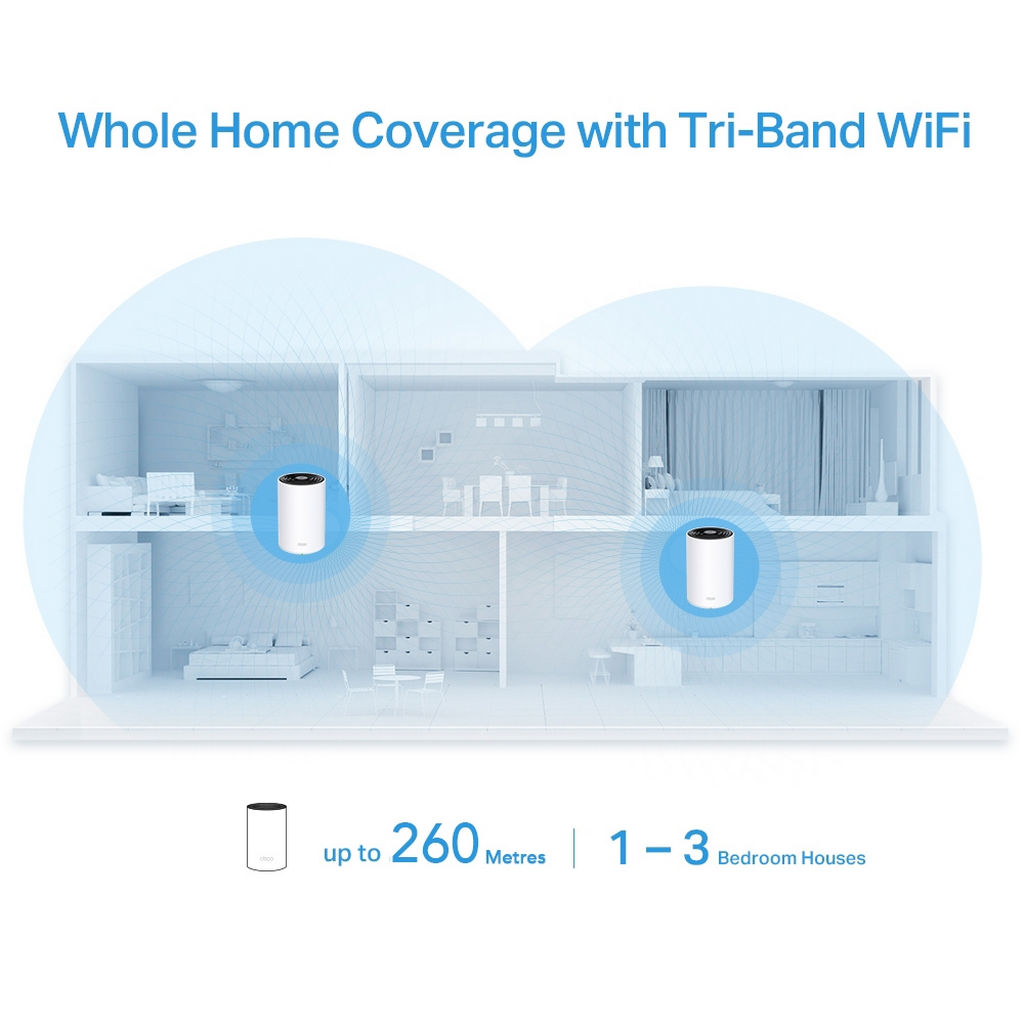 Whole Home Coverage with Tri-Band WiFi

up to 260 Metres | 1 – 3 Bedroom Houses